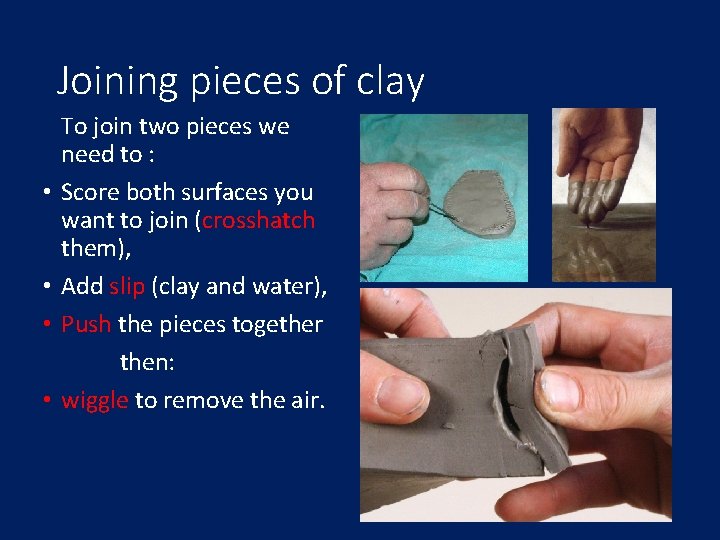 Joining pieces of clay

To join two pieces we need to :

• Score both surfaces you want to join (crosshatch them),
• Add slip (clay and water),
• Push the pieces together

then:

• wiggle to remove the air.